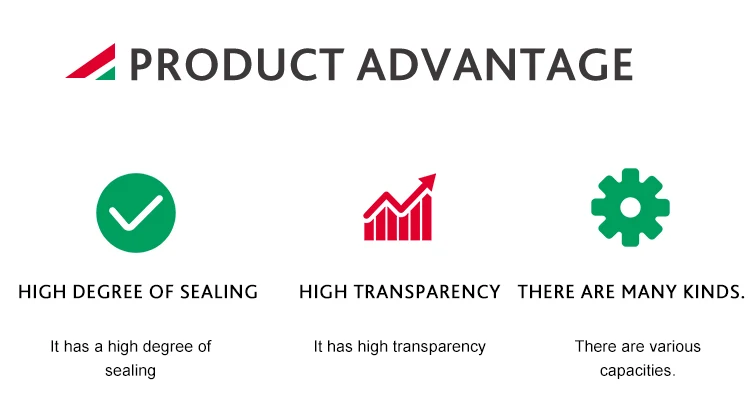 PRODUCT ADVANTAGE

HIGH DEGREE OF SEALING

It has a high degree of sealing

HIGH TRANSPARENCY

It has high transparency

THERE ARE MANY KINDS.

There are various capacities.